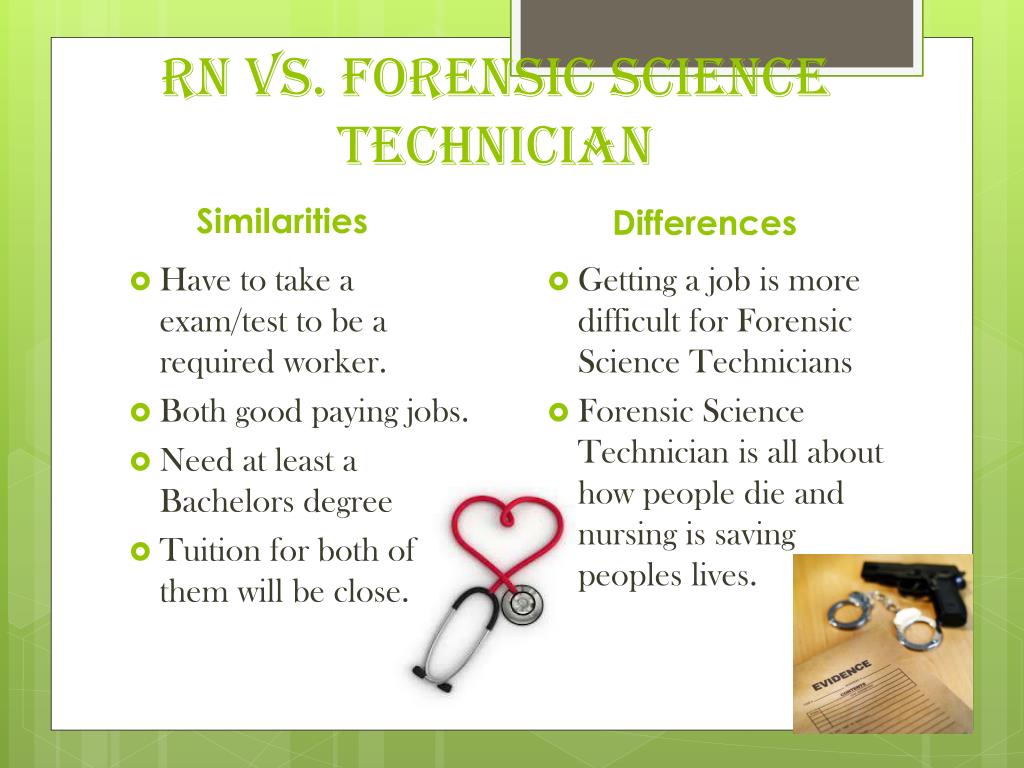 RN VS. FORENSIC SCIENCE TECHNICIAN

Similarities

Have to take a exam/test to be a required worker.

Both good paying jobs.

Need at least a Bachelors degree

Tuition for both of them will be close.

Differences

Getting a job is more difficult for Forensic Science Technicians

Forensic Science Technician is all about how people die and nursing is saving peoples lives.

EVIDENCE